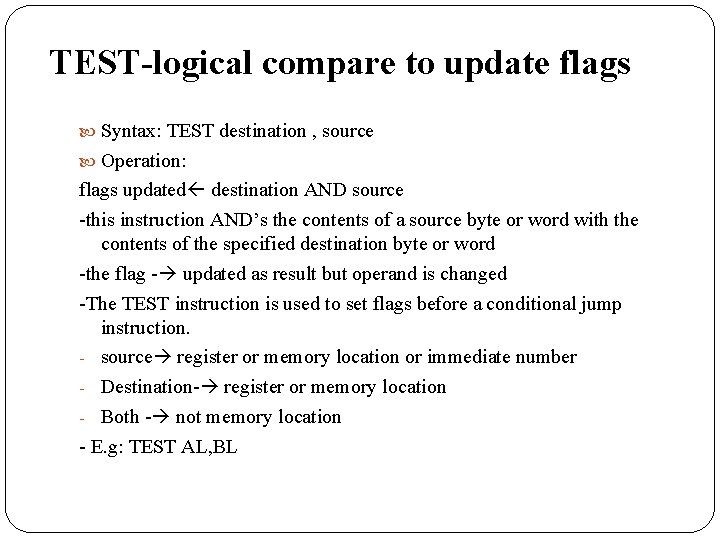 TEST-logical compare to update flags

Syntax: TEST destination , source

Operation:

flags updated← destination AND source

-this instruction AND's the contents of a source byte or word with the contents of the specified destination byte or word

-the flag -→ updated as result but operand is changed

-The TEST instruction is used to set flags before a conditional jump instruction.

- source→ register or memory location or immediate number

- Destination-→ register or memory location

- Both -→ not memory location

- E.g: TEST AL,BL